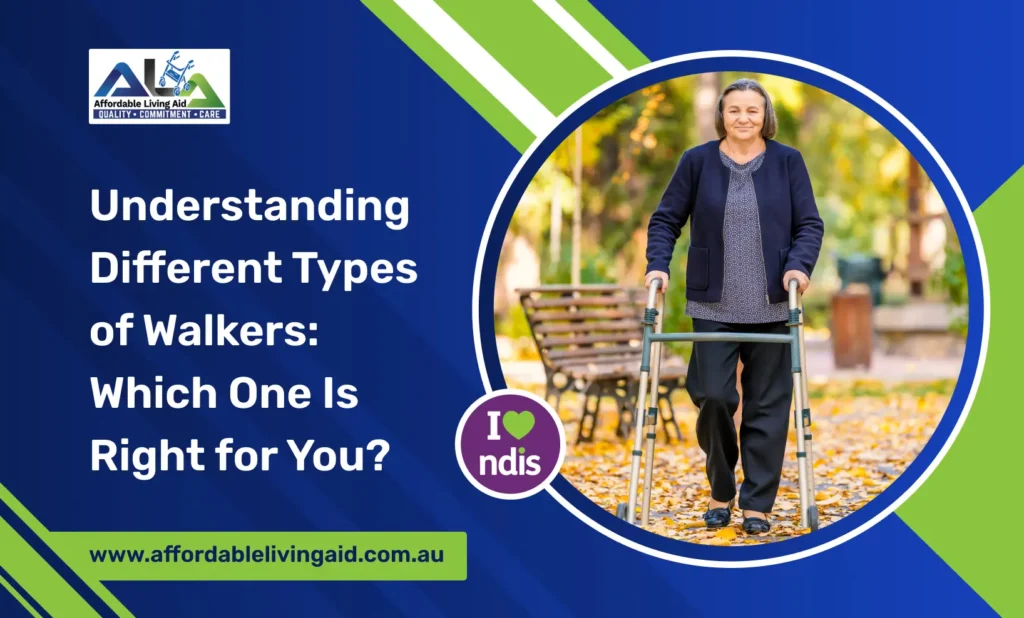 ALA
Affordable Living Aid
QUALITY • COMMITMENT • CARE

Understanding Different Types of Walkers: Which One Is Right for You?

I ndis

www.affordablelivingaid.com.au